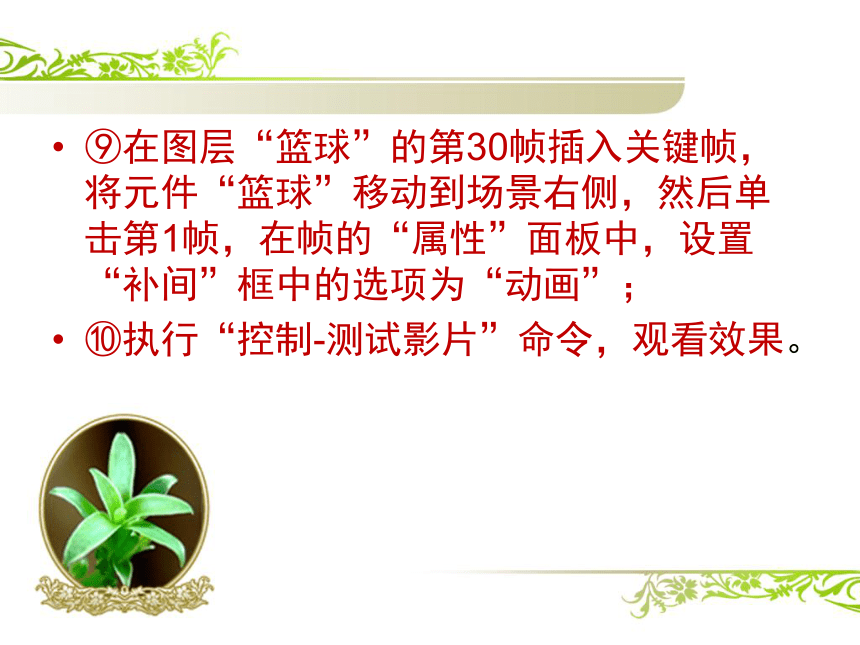 • ⑨在图层“篮球”的第30帧插入关键帧，将元件“篮球”移动到场景右侧，然后单击第1帧，在帧的“属性”面板中，设置“补间”框中的选项为“动画”；

• ⑩执行“控制-测试影片”命令，观看效果。